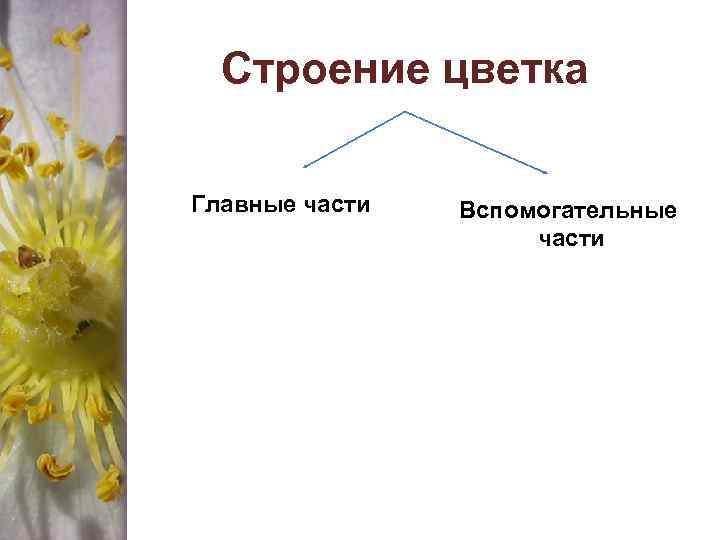 Строение цветка

Главные части

Вспомогательные части